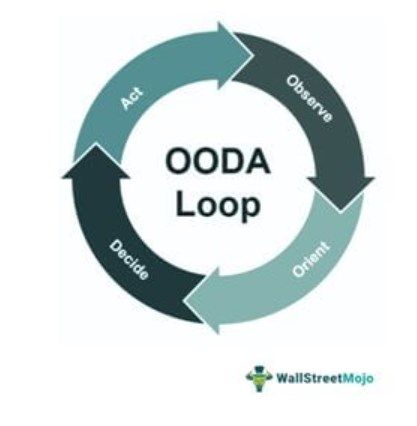 OODA Loop

Observe

Orient

Decide

Act

WallStreetMojo